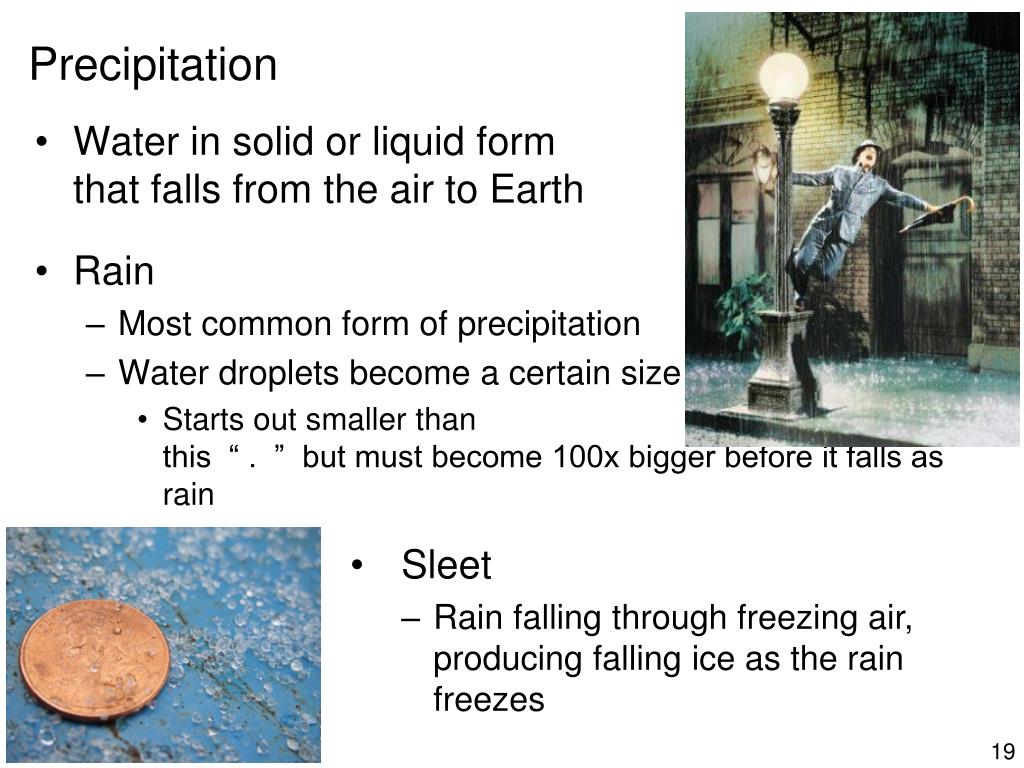 Precipitation

• Water in solid or liquid form that falls from the air to Earth

• Rain
– Most common form of precipitation
– Water droplets become a certain size
• Starts out smaller than this “ . ” but must become 100x bigger before it falls as rain

• Sleet
– Rain falling through freezing air, producing falling ice as the rain freezes

19